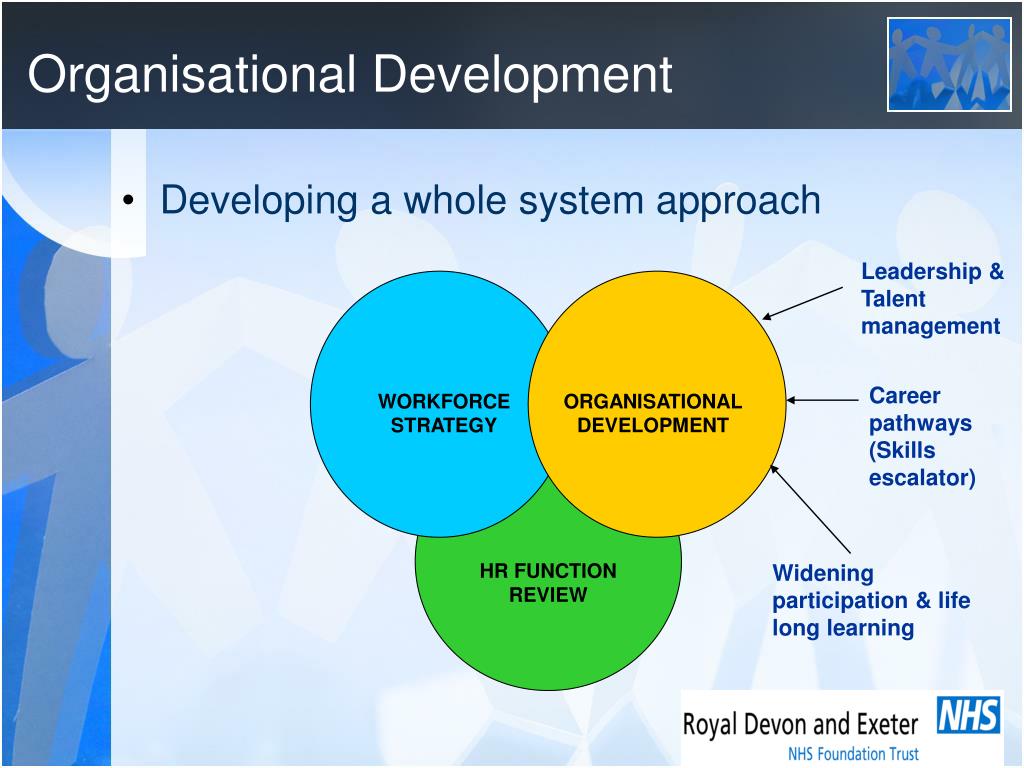 Organisational Development

• Developing a whole system approach

WORKFORCE STRATEGY

ORGANISATIONAL DEVELOPMENT

HR FUNCTION REVIEW

Leadership & Talent management

Career pathways (Skills escalator)

Widening participation & life long learning

Royal Devon and Exeter NHS
NHS Foundation Trust